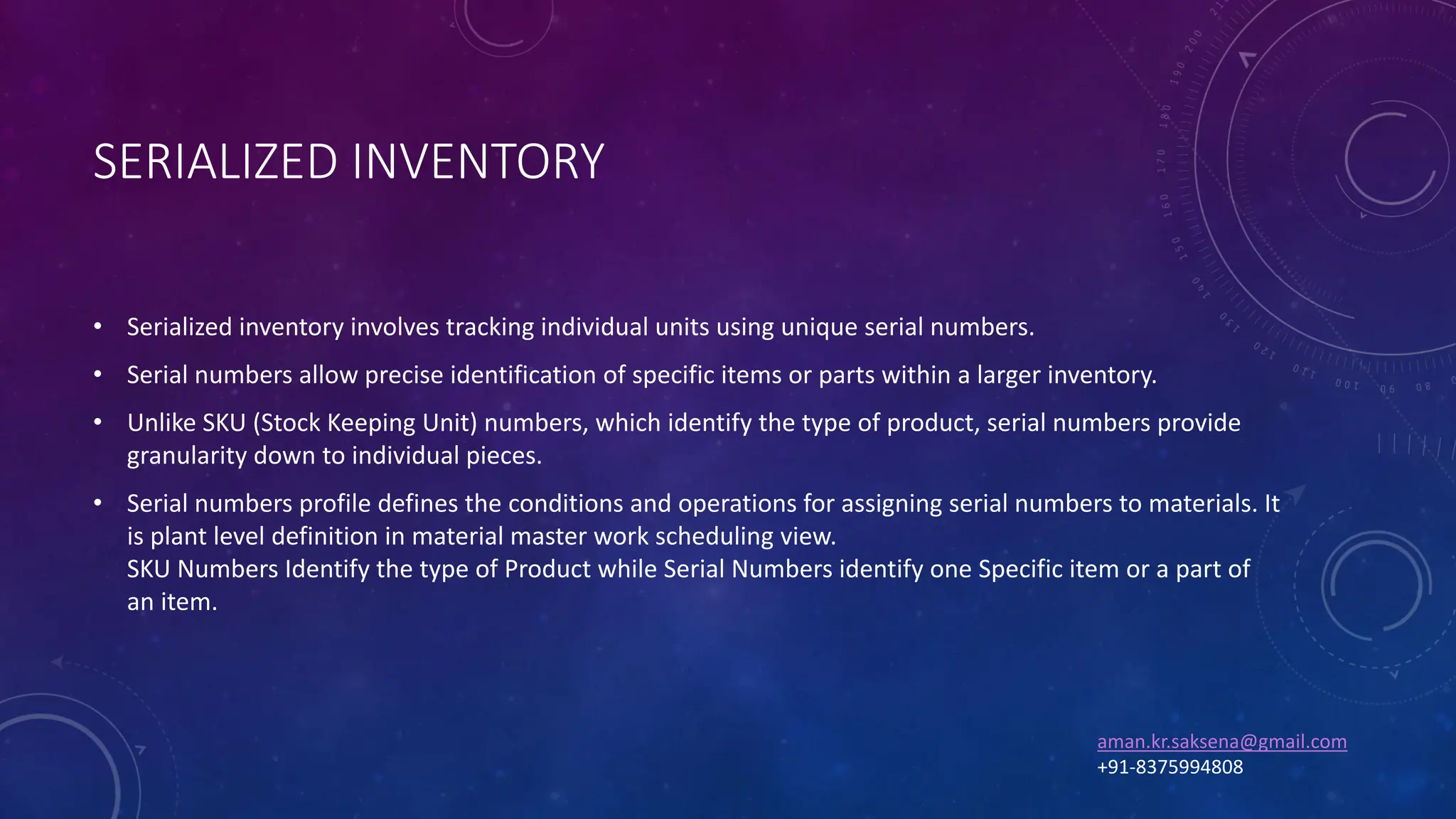 SERIALIZED INVENTORY

• Serialized inventory involves tracking individual units using unique serial numbers.

• Serial numbers allow precise identification of specific items or parts within a larger inventory.

• Unlike SKU (Stock Keeping Unit) numbers, which identify the type of product, serial numbers provide granularity down to individual pieces.

• Serial numbers profile defines the conditions and operations for assigning serial numbers to materials. It is plant level definition in material master work scheduling view.
SKU Numbers Identify the type of Product while Serial Numbers identify one Specific item or a part of an item.

aman.kr.saksena@gmail.com
+91-8375994808